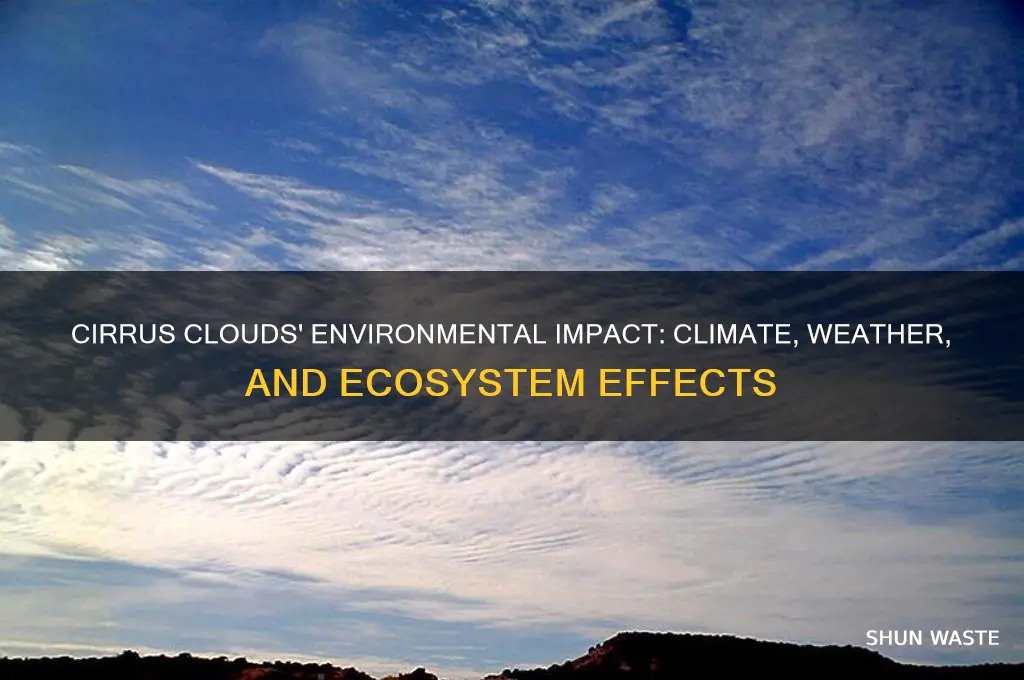 CIRRUS CLOUDS' ENVIRONMENTAL IMPACT: CLIMATE, WEATHER, AND ECOSYSTEM EFFECTS

SHUN WASTE